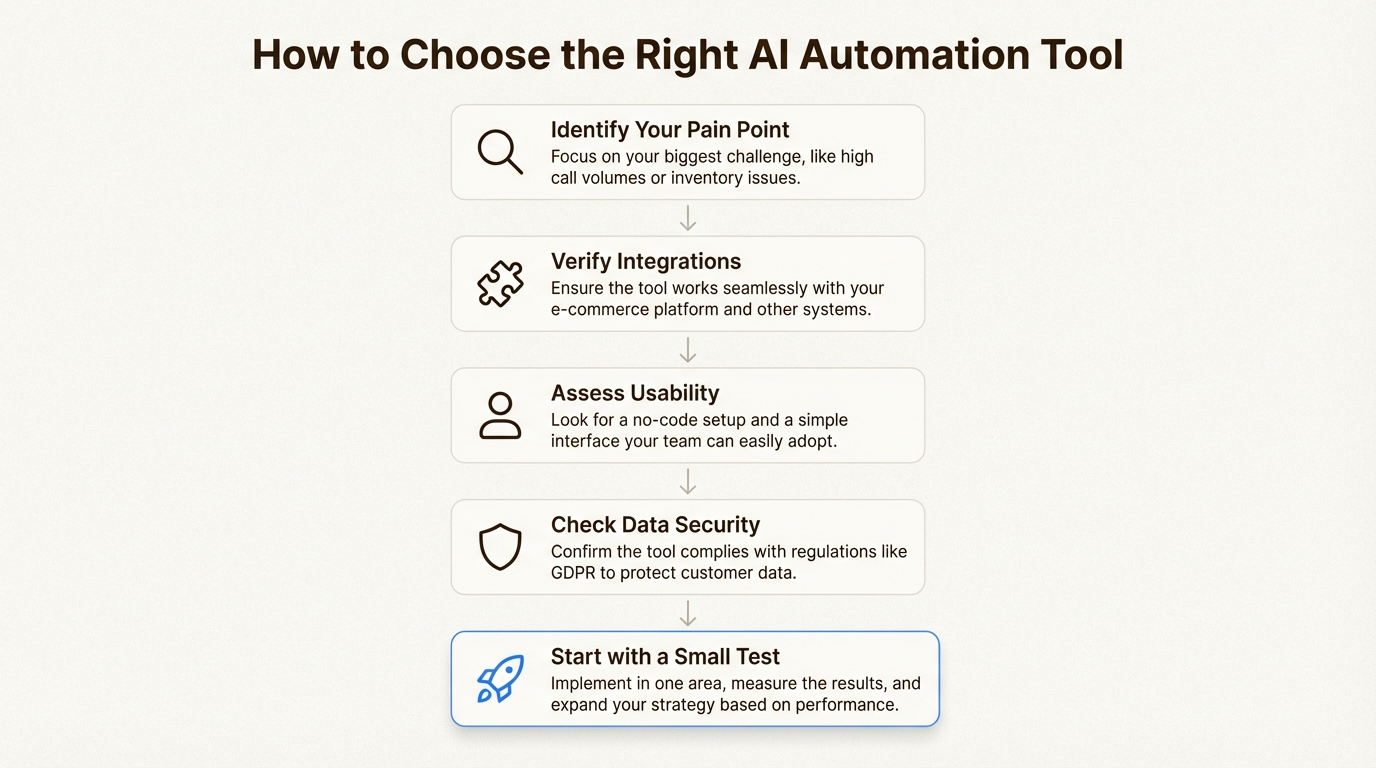 How to Choose the Right AI Automation Tool

Identify Your Pain Point
Focus on your biggest challenge, like high call volumes or inventory issues.

Verify Integrations
Ensure the tool works seamlessly with your e-commerce platform and other systems.

Assess Usability
Look for a no-code setup and a simple interface your team can easily adopt.

Check Data Security
Confirm the tool complies with regulations like GDPR to protect customer data.

Start with a Small Test
Implement in one area, measure the results, and expand your strategy based on performance.